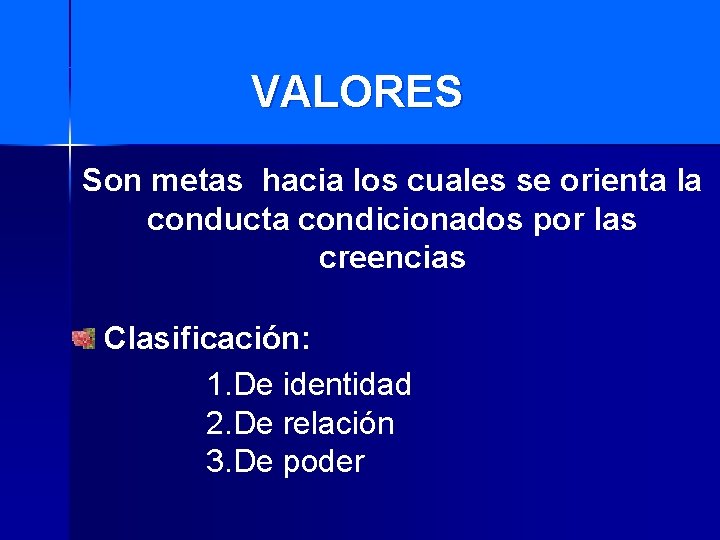 VALORES

Son metas hacia los cuales se orienta la conducta condicionados por las creencias

Clasificación:

1.De identidad
2.De relación
3.De poder